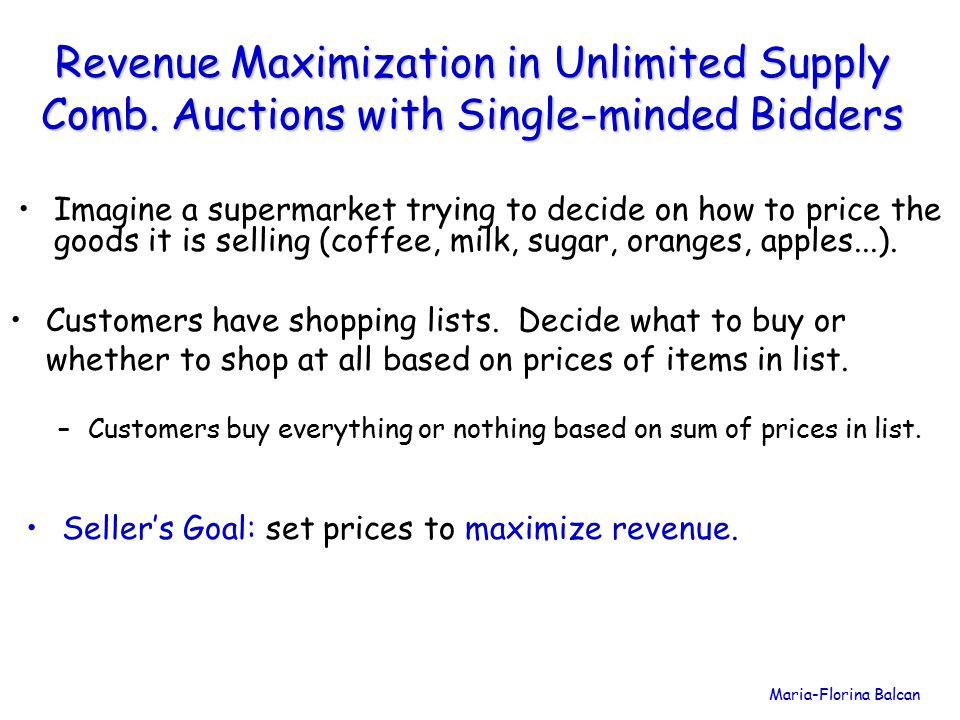 Revenue Maximization in Unlimited Supply Comb. Auctions with Single-minded Bidders

• Imagine a supermarket trying to decide on how to price the goods it is selling (coffee, milk, sugar, oranges, apples...).

• Customers have shopping lists. Decide what to buy or whether to shop at all based on prices of items in list.

– Customers buy everything or nothing based on sum of prices in list.

• Seller's Goal: set prices to maximize revenue.

Maria-Florina Balcan